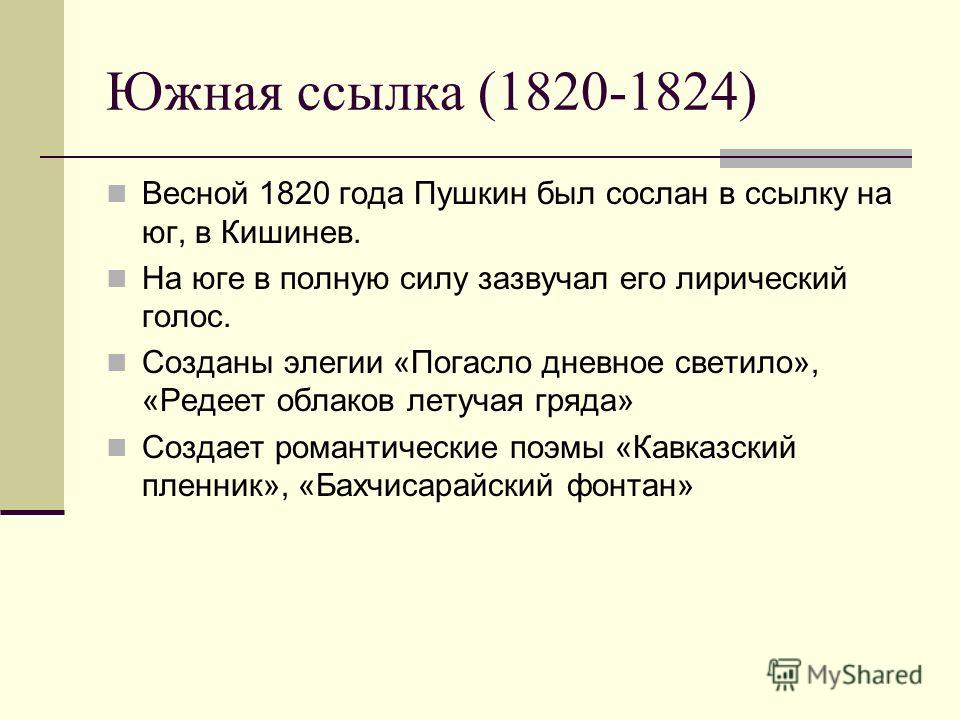 Южная ссылка (1820-1824)

Весной 1820 года Пушкин был сослан в ссылку на юг, в Кишинев.

На юге в полную силу зазвучал его лирический голос.

Созданы элегии «Погасло дневное светило», «Редеет облаков летучая гряда»

Создает романтические поэмы «Кавказский пленник», «Бахчисарайский фонтан»

MyShared